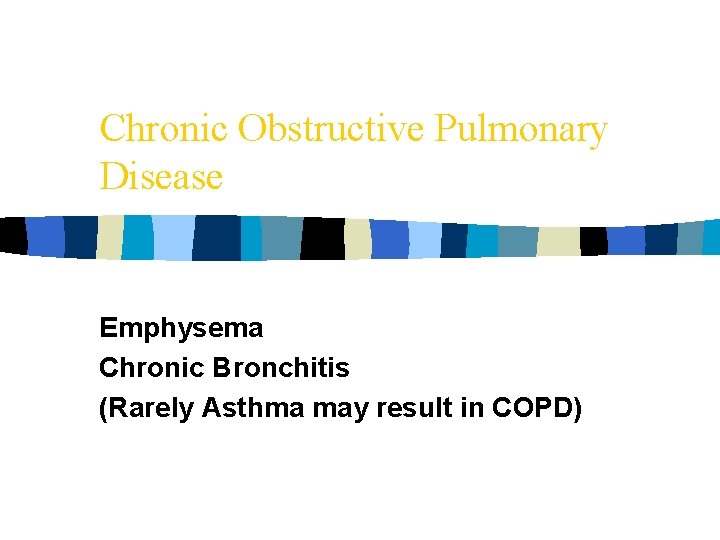 Chronic Obstructive Pulmonary Disease

Emphysema
Chronic Bronchitis
(Rarely Asthma may result in COPD)